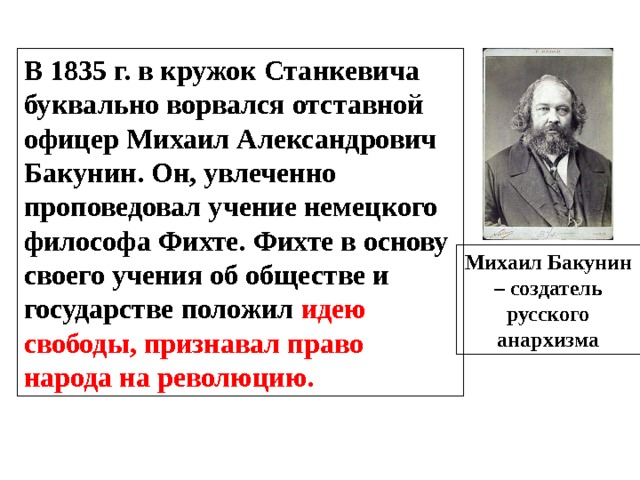 В 1835 г. в кружок Станкевича буквально ворвался отставной офицер Михаил Александрович Бакунин. Он, увлеченно проповедовал учение немецкого философа Фихте. Фихте в основу своего учения об обществе и государстве положил идею свободы, признавал право народа на революцию.

Михаил Бакунин – создатель русского анархизма